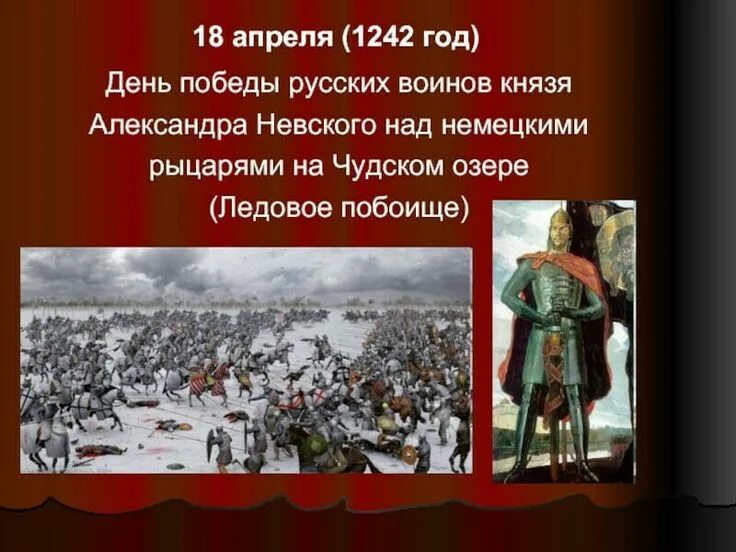 18 апреля (1242 год)

День победы русских воинов князя Александра Невского над немецкими рыцарями на Чудском озере (Ледовое побоище)